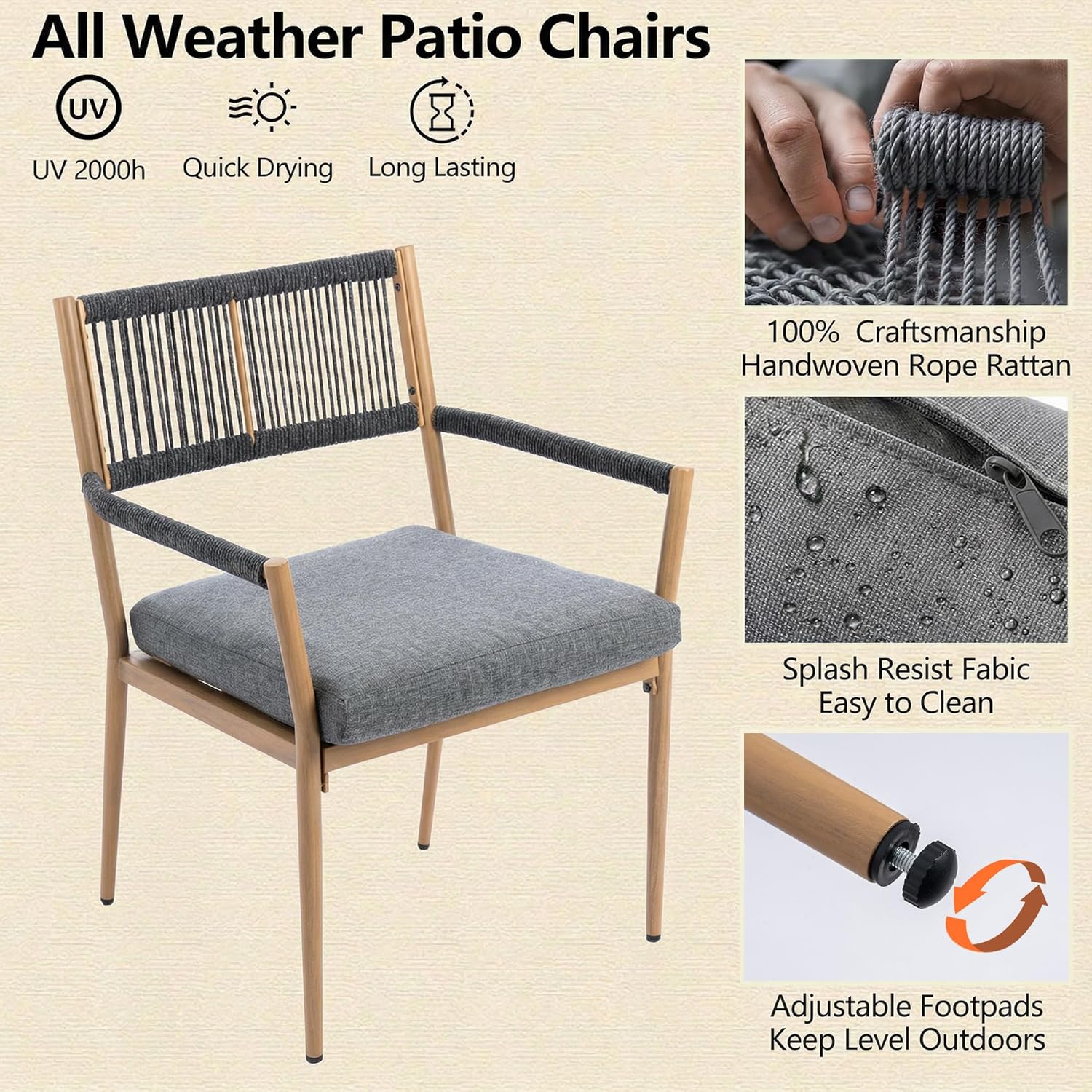 All Weather Patio Chairs

UV

UV 2000h

Quick Drying

Long Lasting

100% Craftsmanship
Handwoven Rope Rattan

Splash Resist Fabic
Easy to Clean

Adjustable Footpads
Keep Level Outdoors